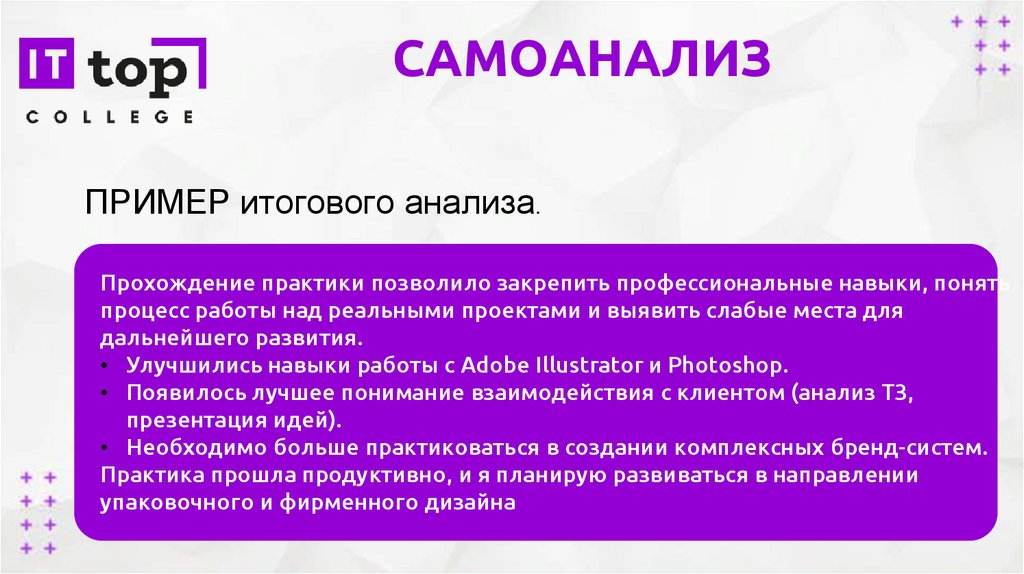 IT top
COLLEGE

САМОАНАЛИЗ

ПРИМЕР итогового анализа.

Прохождение практики позволило закрепить профессиональные навыки, понять процесс работы над реальными проектами и выявить слабые места для дальнейшего развития.
• Улучшились навыки работы с Adobe Illustrator и Photoshop.
• Появилось лучшее понимание взаимодействия с клиентом (анализ ТЗ, презентация идей).
• Необходимо больше практиковаться в создании комплексных бренд-систем.
Практика прошла продуктивно, и я планирую развиваться в направлении упаковочного и фирменного дизайна